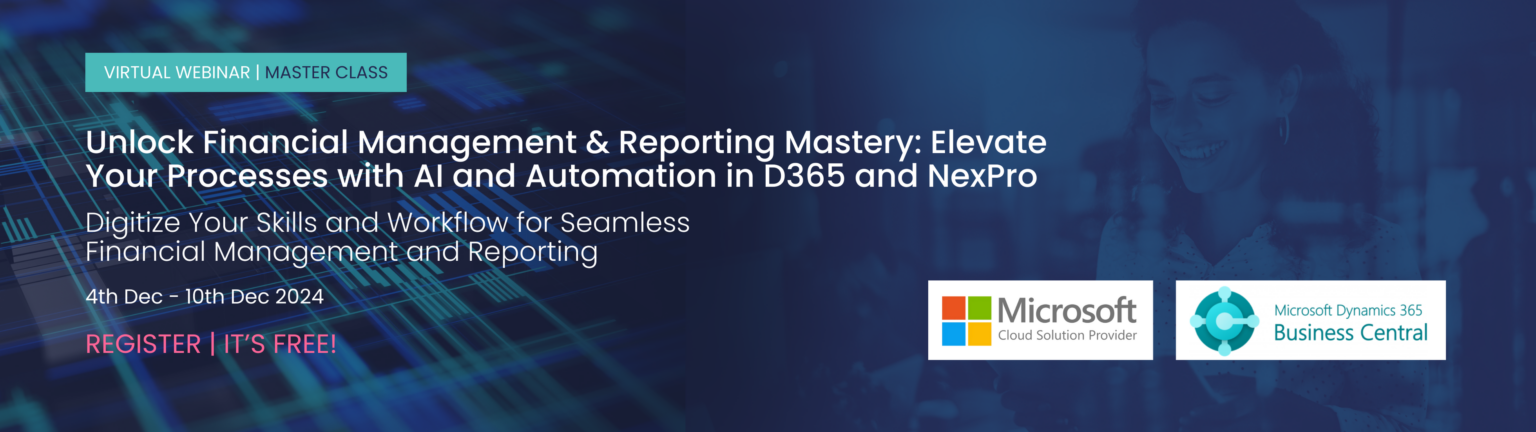 VIRTUAL WEBINAR | MASTER CLASS

Unlock Financial Management & Reporting Mastery: Elevate Your Processes with AI and Automation in D365 and NexPro

Digitize Your Skills and Workflow for Seamless Financial Management and Reporting

4th Dec - 10th Dec 2024

REGISTER | IT'S FREE!

Microsoft
Cloud Solution Provider

Microsoft Dynamics 365
Business Central